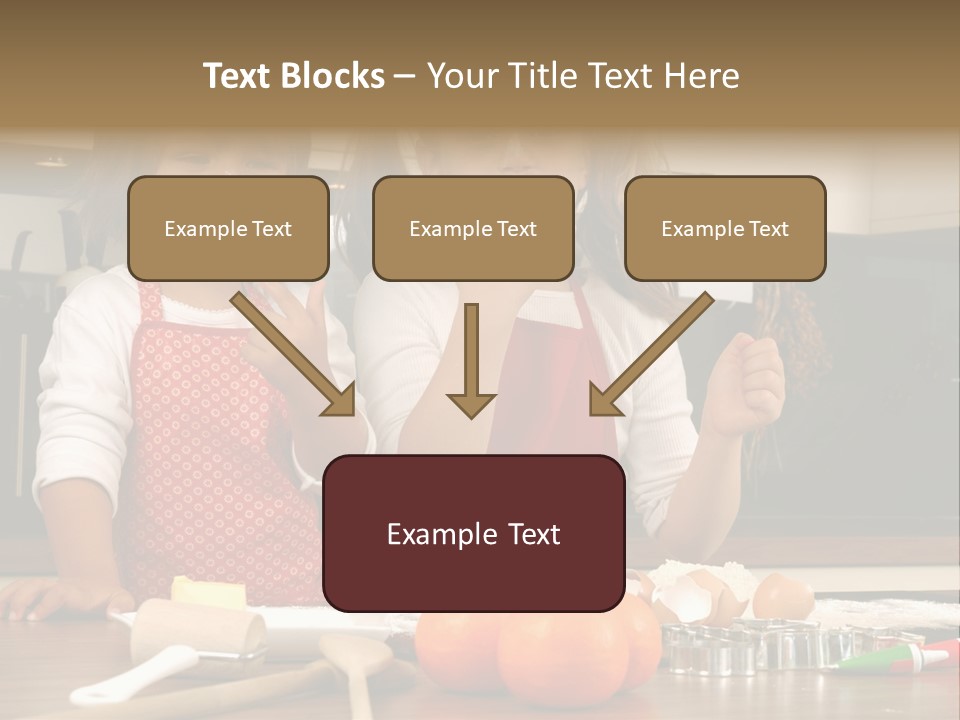 Text Blocks – Your Title Text Here

Example Text

Example Text

Example Text

Example Text